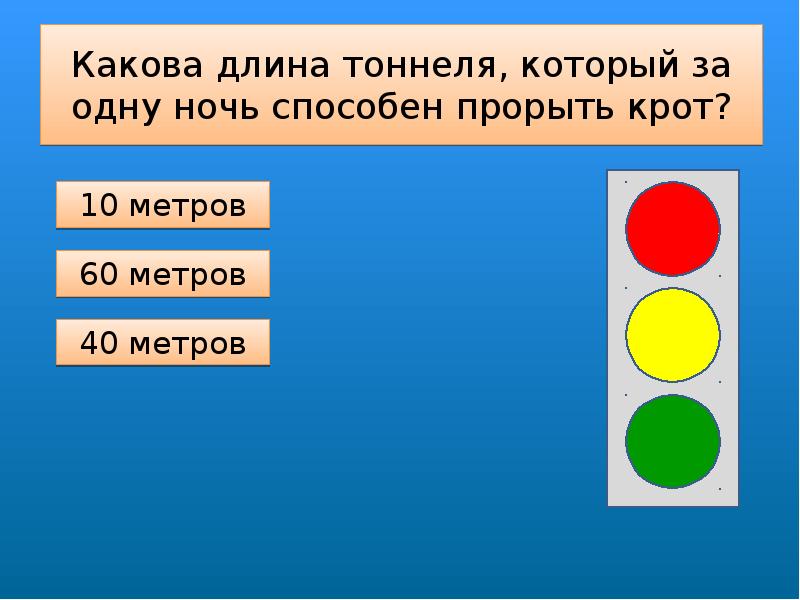 Какова длина тоннеля, который за одну ночь способен прорыть крот?

10 метров

60 метров

40 метров